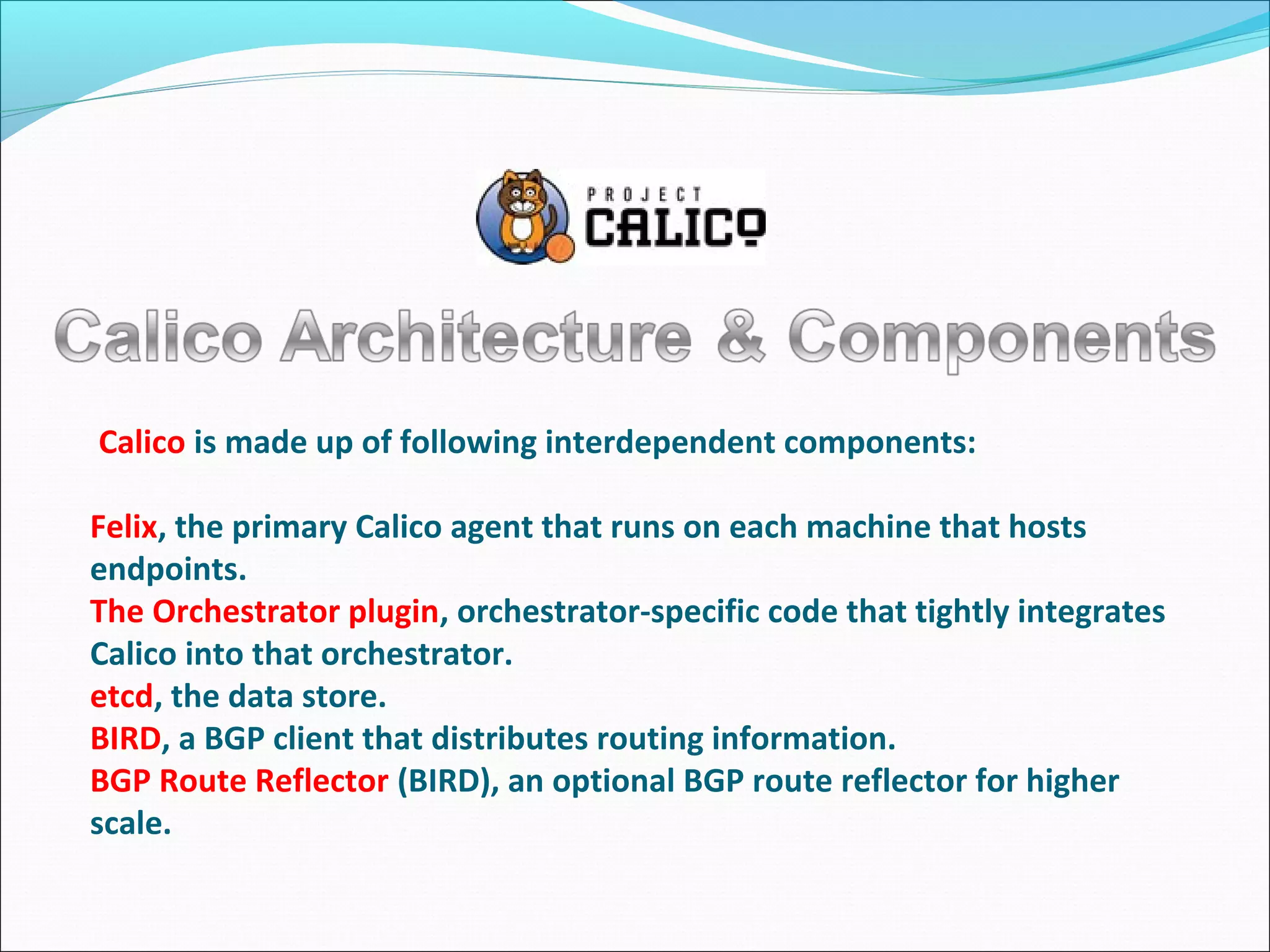 PROJECT CALICO

Calico Architecture & Components

Calico is made up of following interdependent components:

Felix, the primary Calico agent that runs on each machine that hosts endpoints.
The Orchestrator plugin, orchestrator-specific code that tightly integrates Calico into that orchestrator.
etcd, the data store.
BIRD, a BGP client that distributes routing information.
BGP Route Reflector (BIRD), an optional BGP route reflector for higher scale.